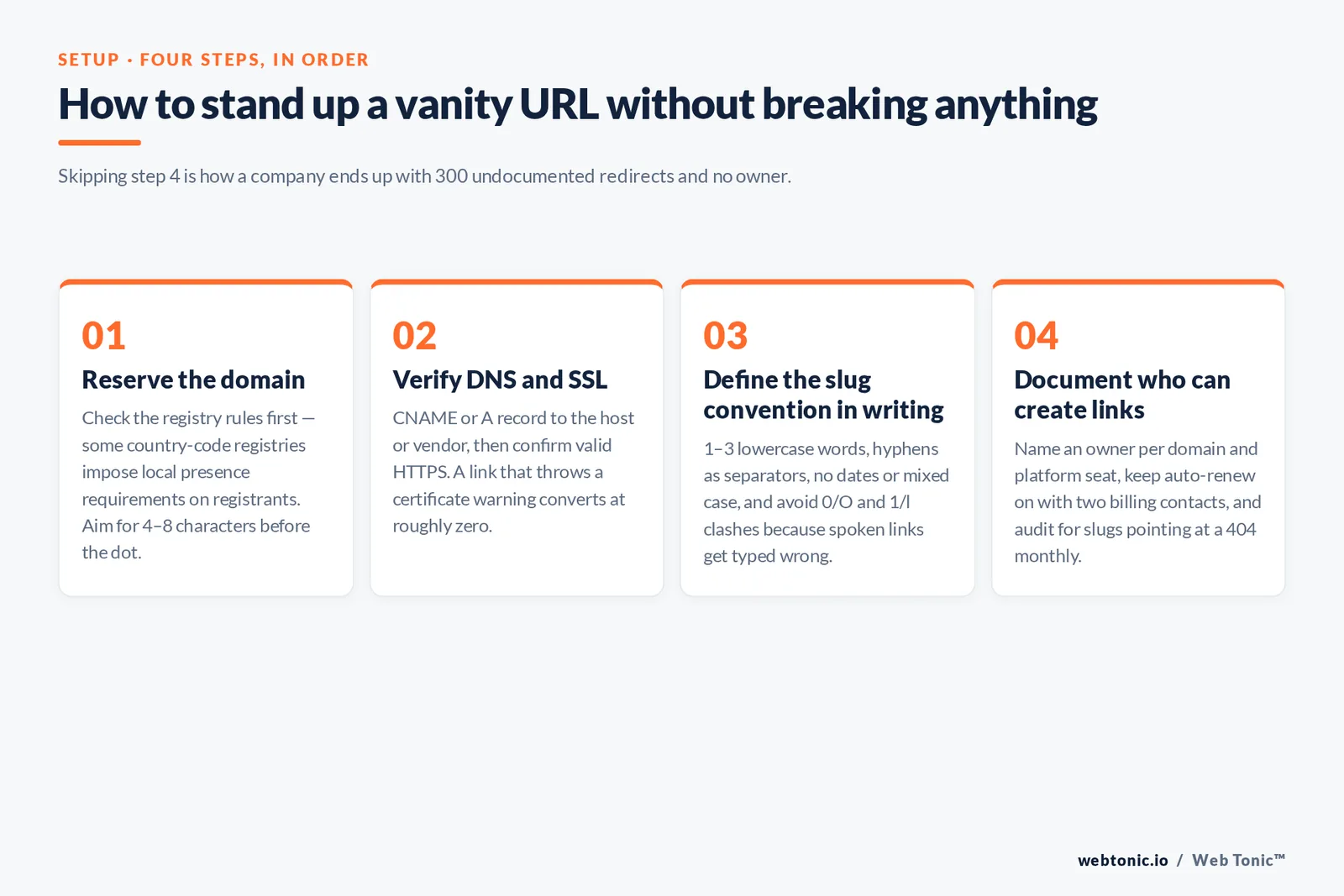 SETUP · FOUR STEPS, IN ORDER

How to stand up a vanity URL without breaking anything

Skipping step 4 is how a company ends up with 300 undocumented redirects and no owner.

01

Reserve the domain

Check the registry rules first — some country-code registries impose local presence requirements on registrants. Aim for 4–8 characters before the dot.

02

Verify DNS and SSL

CNAME or A record to the host or vendor, then confirm valid HTTPS. A link that throws a certificate warning converts at roughly zero.

03

Define the slug convention in writing

1–3 lowercase words, hyphens as separators, no dates or mixed case, and avoid 0/O and 1/l clashes because spoken links get typed wrong.

04

Document who can create links

Name an owner per domain and platform seat, keep auto-renew on with two billing contacts, and audit for slugs pointing at a 404 monthly.

webtonic.io / Web Tonic™